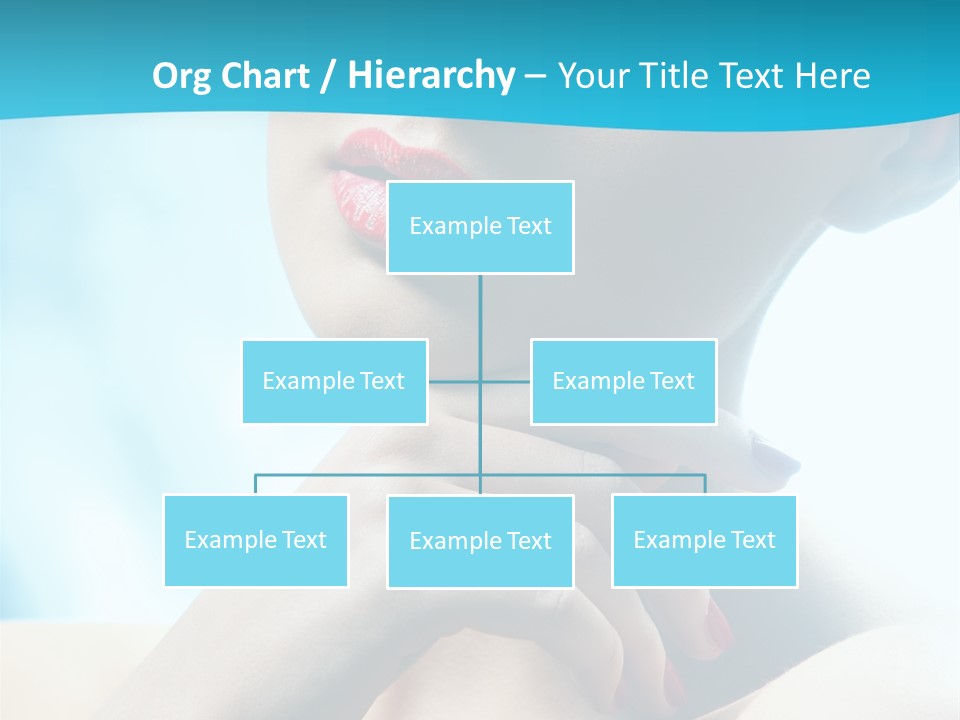 Org Chart / Hierarchy – Your Title Text Here

Example Text

Example Text

Example Text

Example Text

Example Text

Example Text